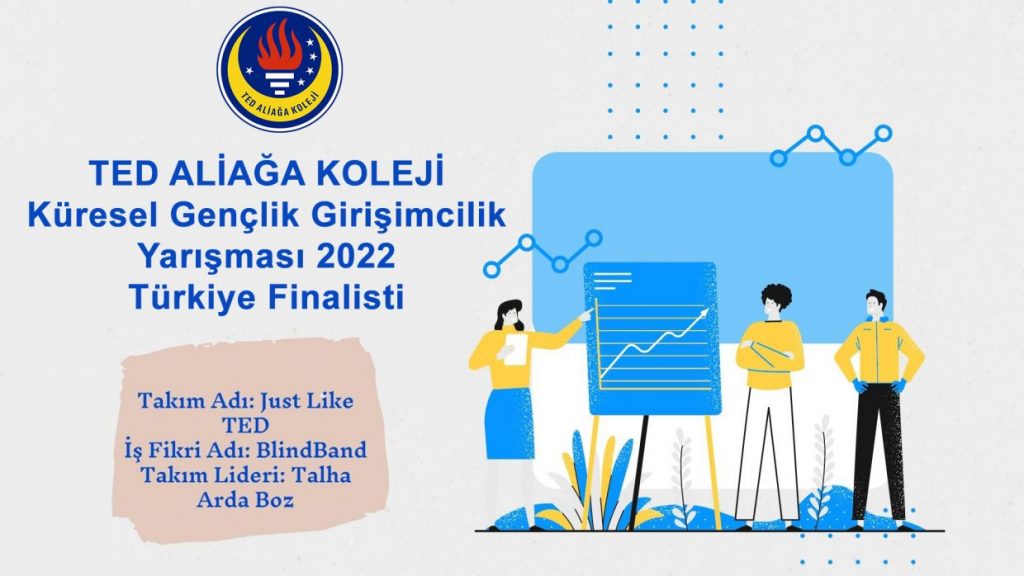 TED ALİAĞA KOLEJİ

TED ALİAĞA KOLEJİ
Küresel Gençlik Girişimcilik Yarışması 2022
Türkiye Finalisti

Takım Adı: Just Like TED
İş Fikri Adı: BlindBand
Takım Lideri: Talha Arda Boz